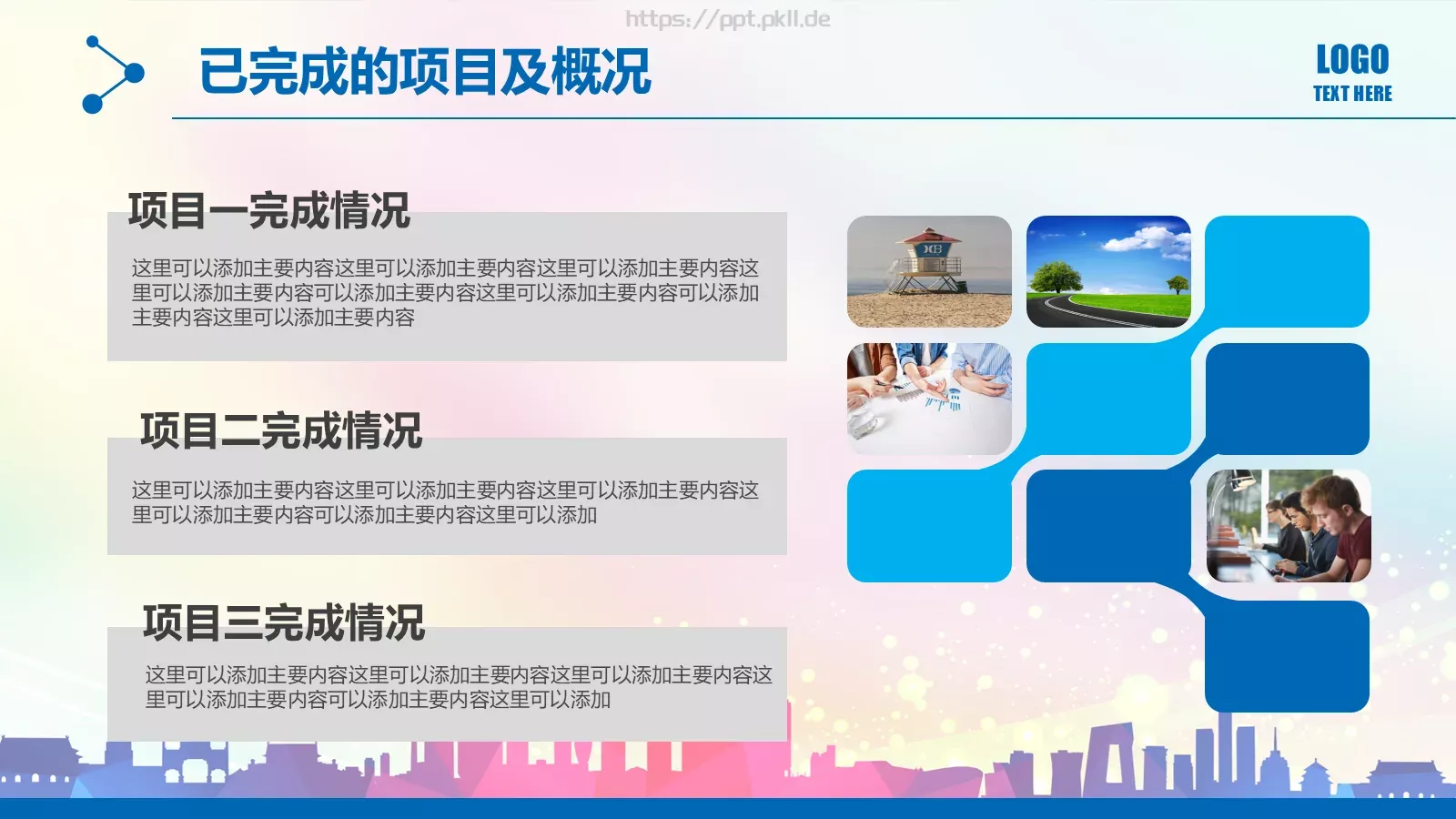 https://ppt.pkll.de

已完成的项目及概况

LOGO
TEXT HERE

项目一完成情况

这里可以添加主要内容这里可以添加主要内容这里可以添加主要内容这里可以添加主要内容可以添加主要内容这里可以添加主要内容可以添加主要内容这里可以添加主要内容

项目二完成情况

这里可以添加主要内容这里可以添加主要内容这里可以添加主要内容这里可以添加主要内容可以添加主要内容这里可以添加

项目三完成情况

这里可以添加主要内容这里可以添加主要内容这里可以添加主要内容这里可以添加主要内容可以添加主要内容这里可以添加